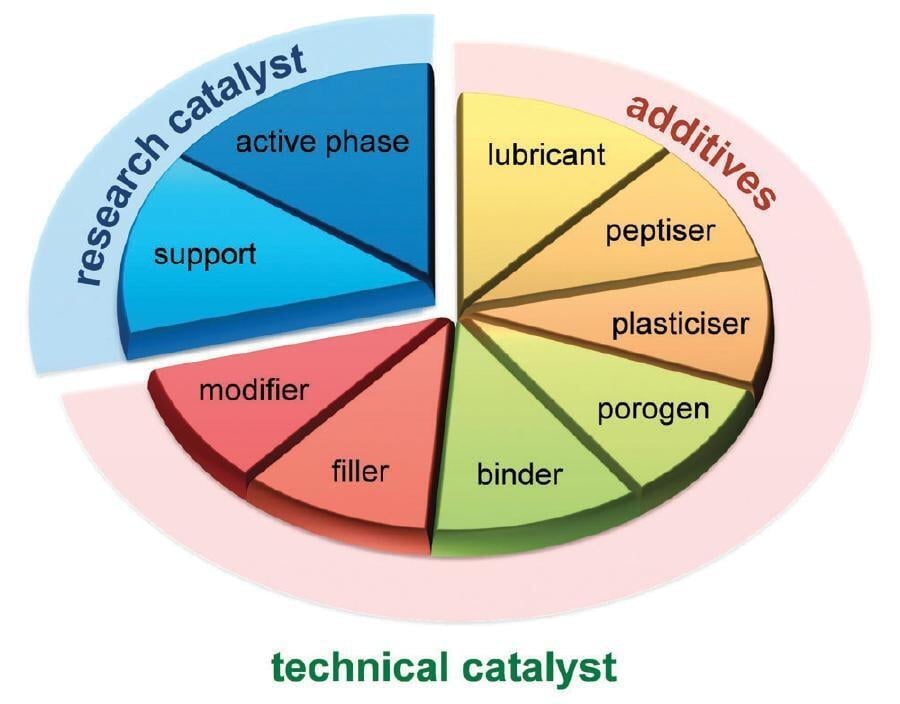 research catalyst

active phase

support

additives

lubricant

peptiser

plasticiser

porogen

binder

filler

modifier

technical catalyst